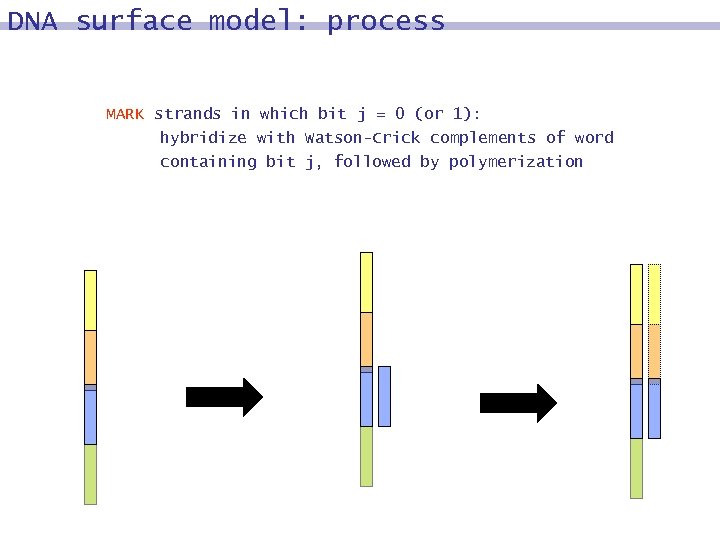 DNA surface model: process

MARK strands in which bit j = 0 (or 1):
hybridize with Watson-Crick complements of word containing bit j, followed by polymerization